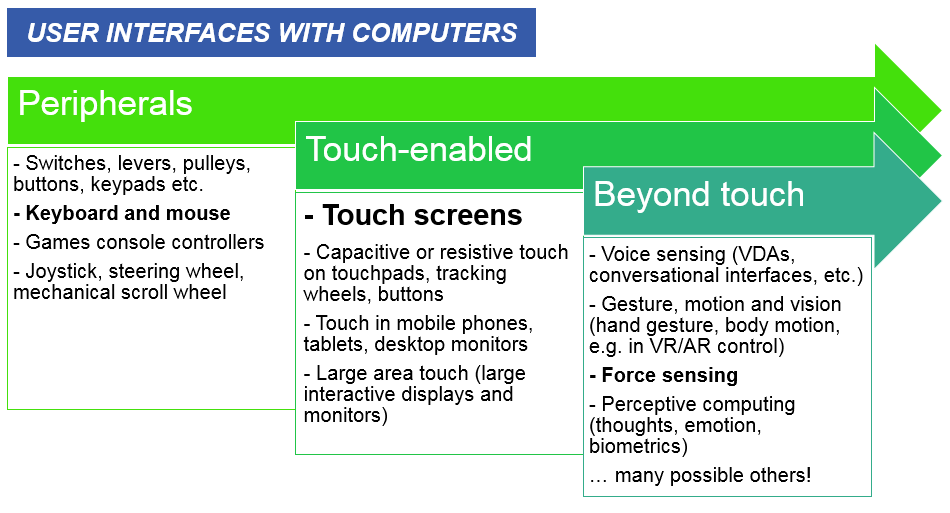 USER INTERFACES WITH COMPUTERS

Peripherals

- Switches, levers, pulleys, buttons, keypads etc.

- Keyboard and mouse

- Games console controllers

- Joystick, steering wheel, mechanical scroll wheel

Touch-enabled

- Touch screens

- Capacitive or resistive touch on touchpads, tracking wheels, buttons

- Touch in mobile phones, tablets, desktop monitors

- Large area touch (large interactive displays and monitors)

Beyond touch

- Voice sensing (VDAs, conversational interfaces, etc.)

- Gesture, motion and vision (hand gesture, body motion, e.g. in VR/AR control)

- Force sensing

- Perceptive computing (thoughts, emotion, biometrics)

… many possible others!